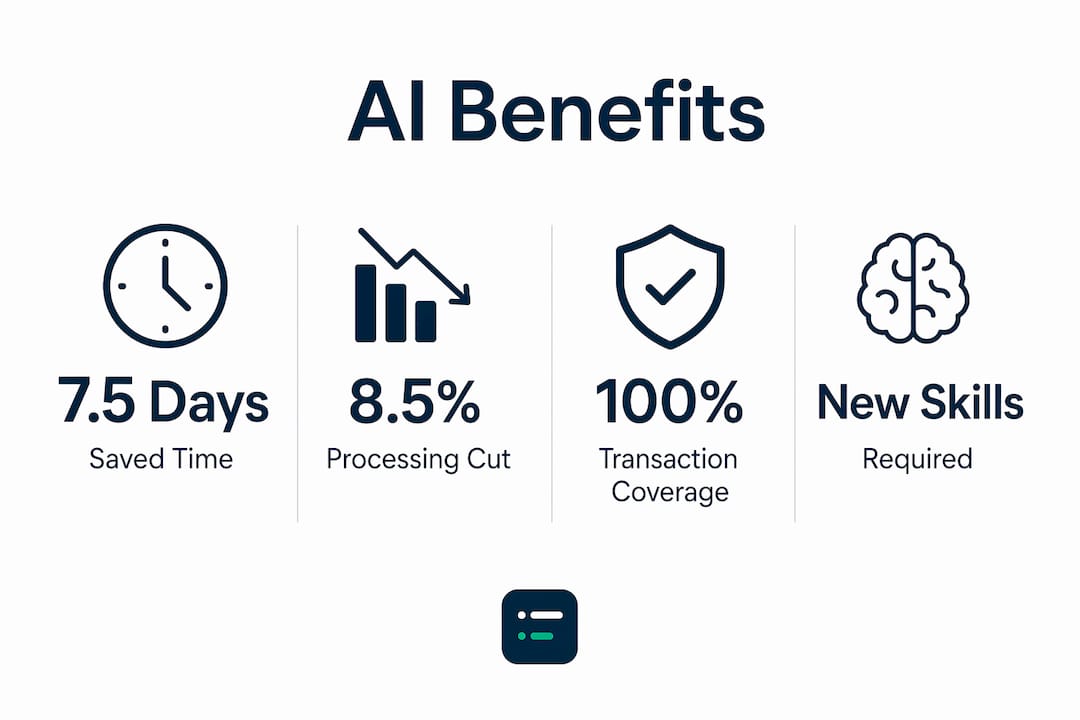 AI Benefits

7.5 Days
Saved Time

8.5%
Processing Cut

100%
Transaction Coverage

New Skills
Required